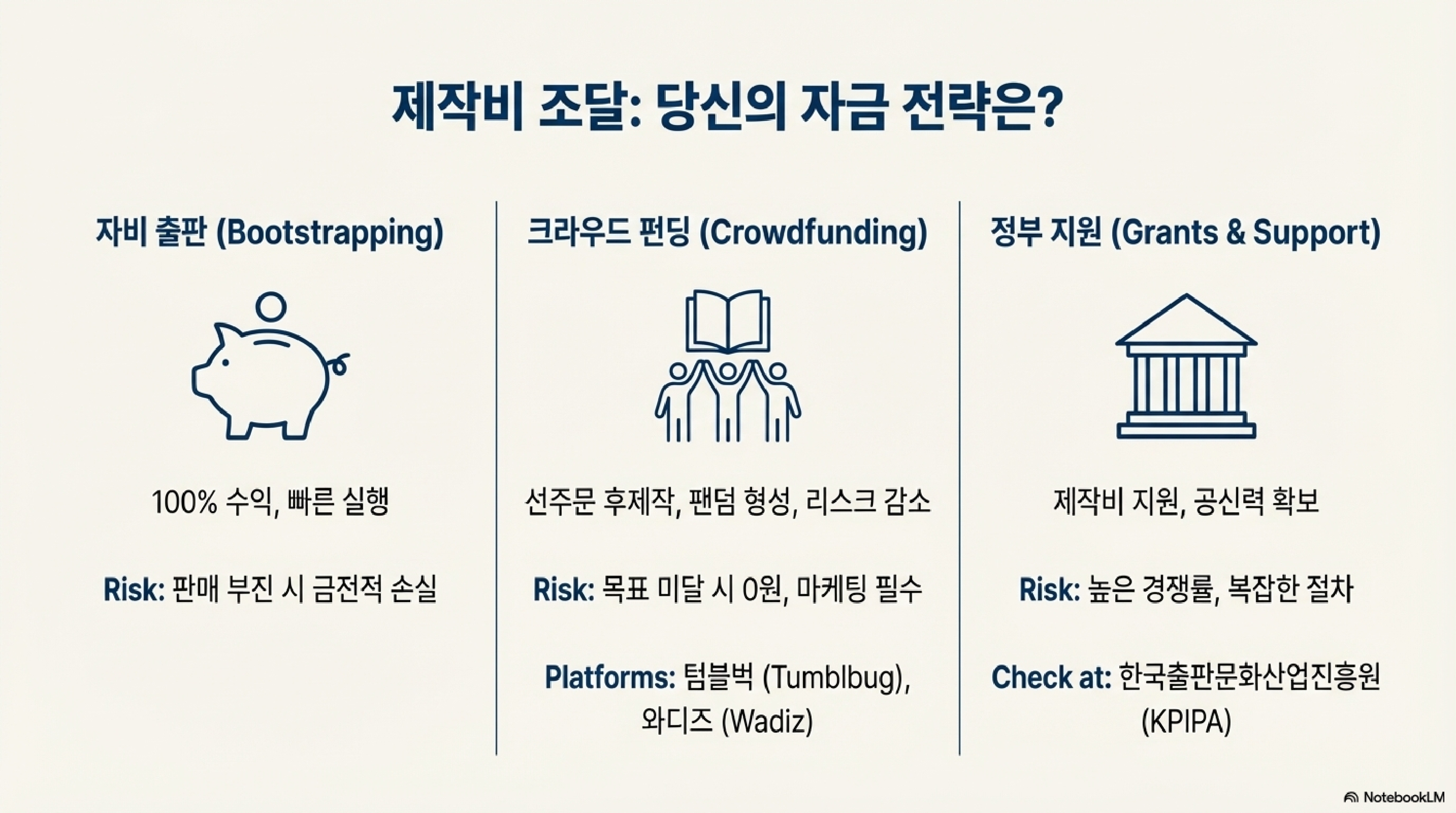 제작비 조달: 당신의 자금 전략은?

자비 출판 (Bootstrapping)

100% 수익, 빠른 실행

Risk: 판매 부진 시 금전적 손실

크라우드 펀딩 (Crowdfunding)

선주문 후제작, 팬덤 형성, 리스크 감소

Risk: 목표 미달 시 0원, 마케팅 필수

Platforms: 텀블벅 (Tumblbug), 와디즈 (Wadiz)

정부 지원 (Grants & Support)

제작비 지원, 공신력 확보

Risk: 높은 경쟁률, 복잡한 절차

Check at: 한국출판문화산업진흥원 (KPIPA)

NotebookLM